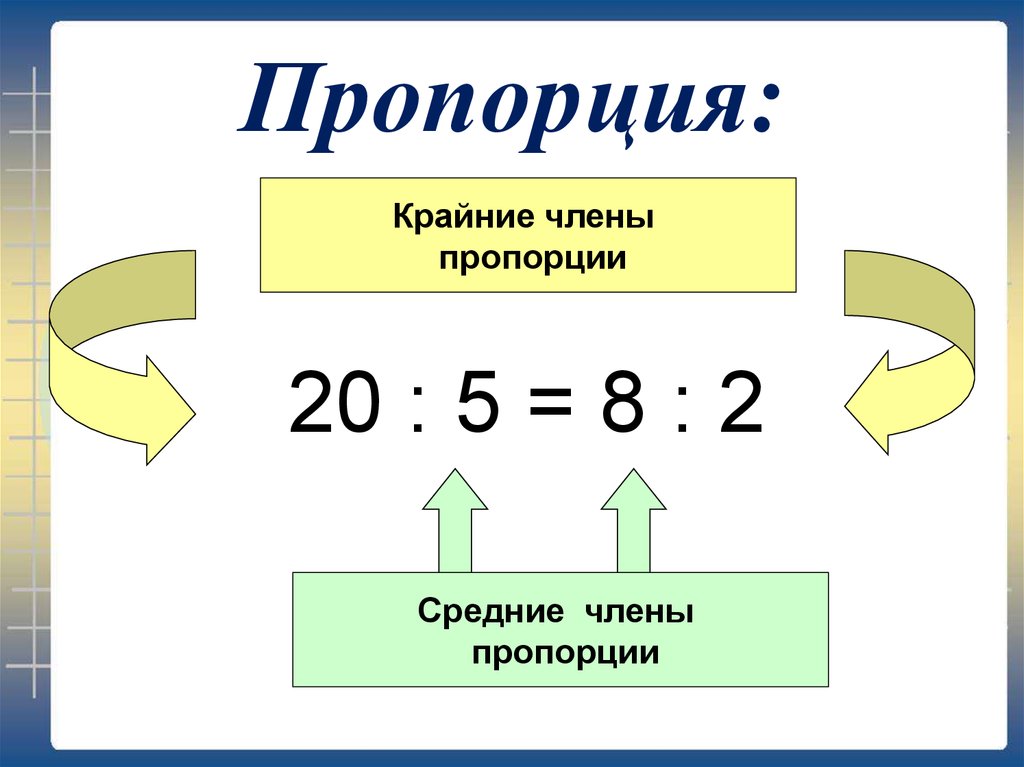 Пропорция:

Крайние члены пропорции

$20 : 5 = 8 : 2$

Средние члены пропорции